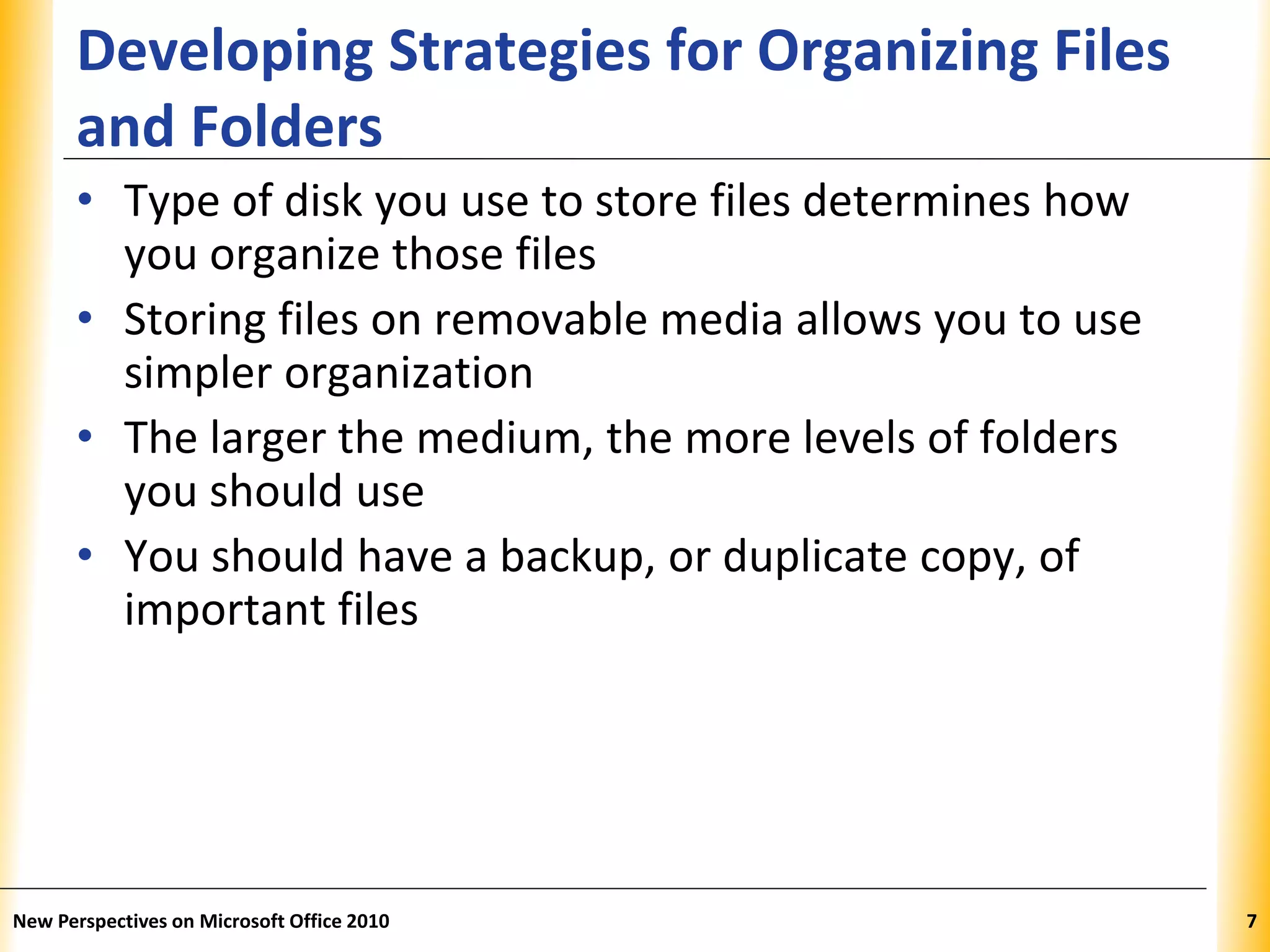 Developing Strategies for Organizing Files and Folders

• Type of disk you use to store files determines how you organize those files
• Storing files on removable media allows you to use simpler organization
• The larger the medium, the more levels of folders you should use
• You should have a backup, or duplicate copy, of important files

New Perspectives on Microsoft Office 2010

7